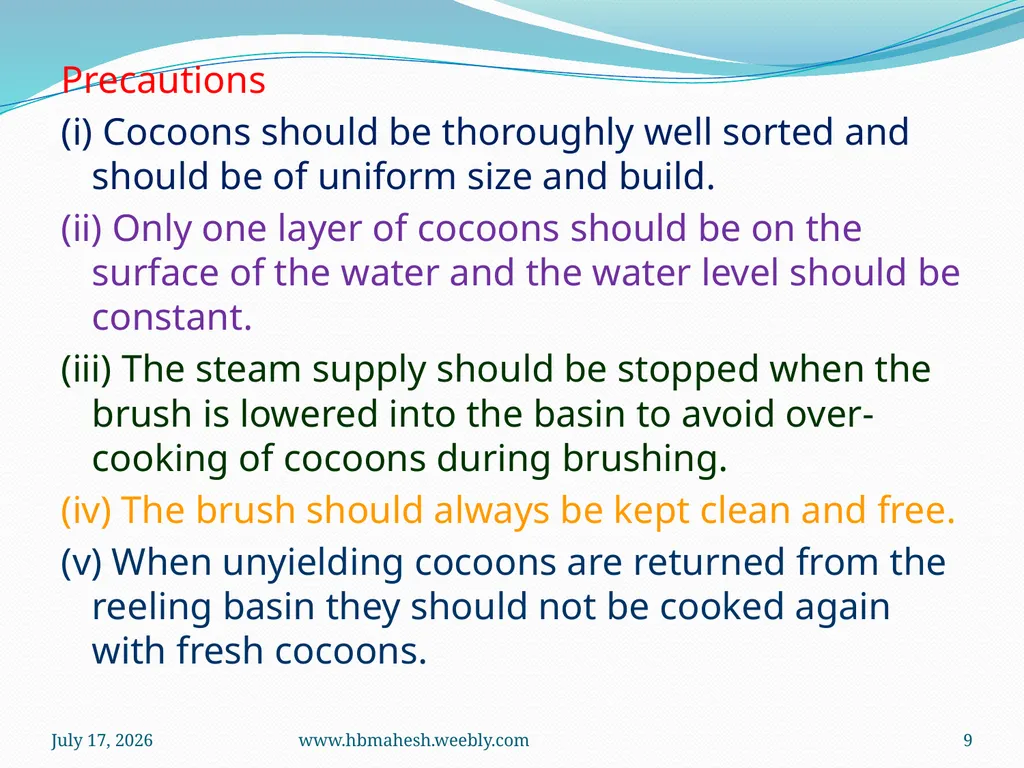 Precautions

(i) Cocoons should be thoroughly well sorted and should be of uniform size and build.

(ii) Only one layer of cocoons should be on the surface of the water and the water level should be constant.

(iii) The steam supply should be stopped when the brush is lowered into the basin to avoid over-cooking of cocoons during brushing.

(iv) The brush should always be kept clean and free.

(v) When unyielding cocoons are returned from the reeling basin they should not be cooked again with fresh cocoons.

July 17, 2026 www.hbmahesh.weebly.com 9